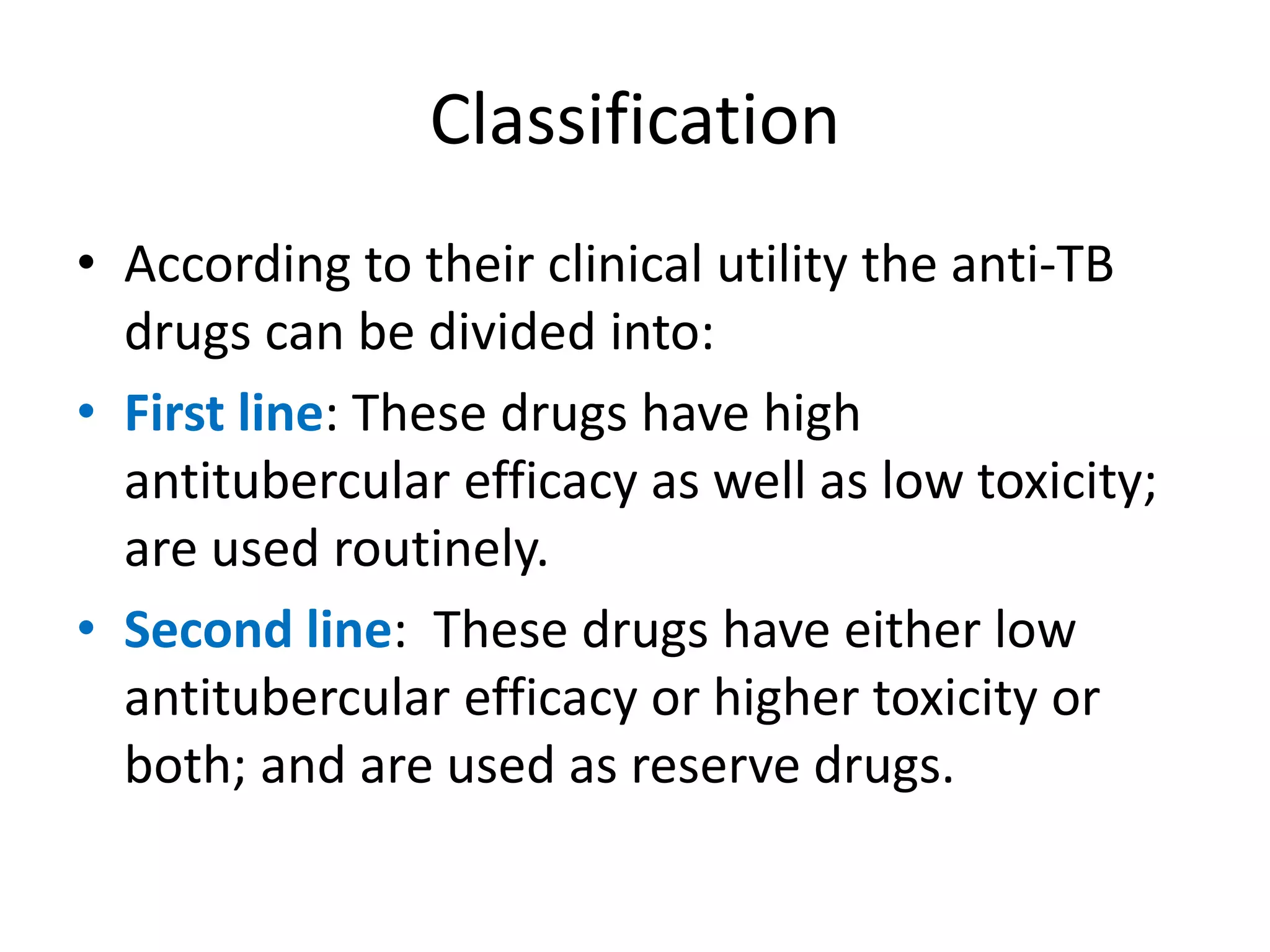 Classification

• According to their clinical utility the anti-TB drugs can be divided into:

• First line: These drugs have high antitubercular efficacy as well as low toxicity; are used routinely.

• Second line: These drugs have either low antitubercular efficacy or higher toxicity or both; and are used as reserve drugs.